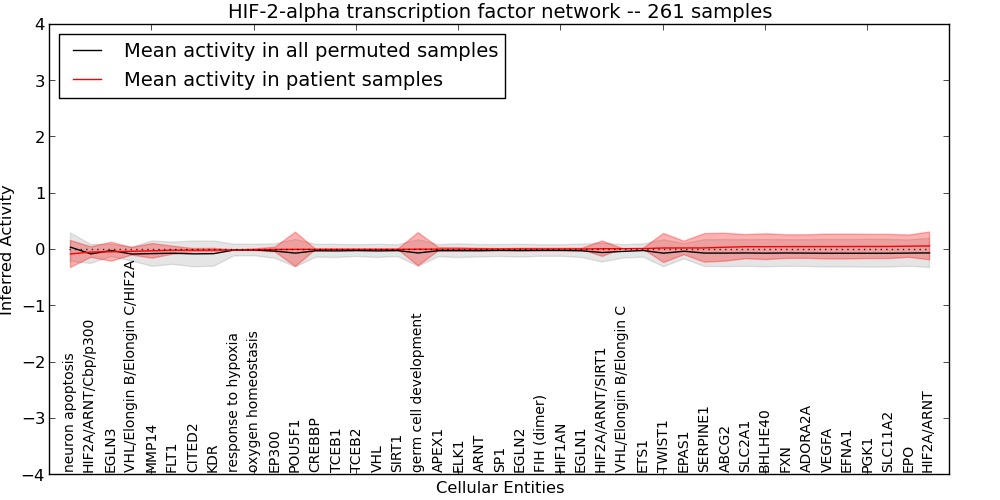 HIF-2-alpha transcription factor network -- 261 samples

Mean activity in all permuted samples
Mean activity in patient samples

Inferred Activity

4
3
2
1
0
−1
−2
−3
−4

neuron apoptosis
HIF2A/ARNT/Cbp/p300
EGLN3
VHL/Elongin B/Elongin C/HIF2A
MMP14
FLT1
CITED2
KDR
response to hypoxia
oxygen homeostasis
EP300
POU5F1
CREBBP
TCEB1
TCEB2
VHL
SIRT1
germ cell development
APEX1
ELK1
ARNT
SP1
EGLN2
FIH (dimer)
HIF1AN
EGLN1
HIF2A/ARNT/SIRT1
VHL/Elongin B/Elongin C
ETS1
TWIST1
EPAS1
SERPINE1
ABCG2
SLC2A1
BHLHE40
FXN
ADORA2A
VEGFA
EFNA1
PGK1
SLC11A2
EPO
HIF2A/ARNT

Cellular Entities